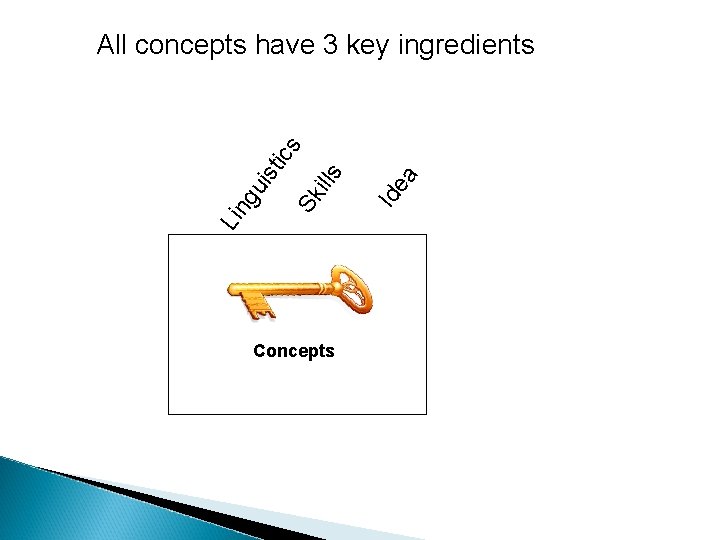 All concepts have 3 key ingredients

Linguistics
Skills
Idea

Concepts